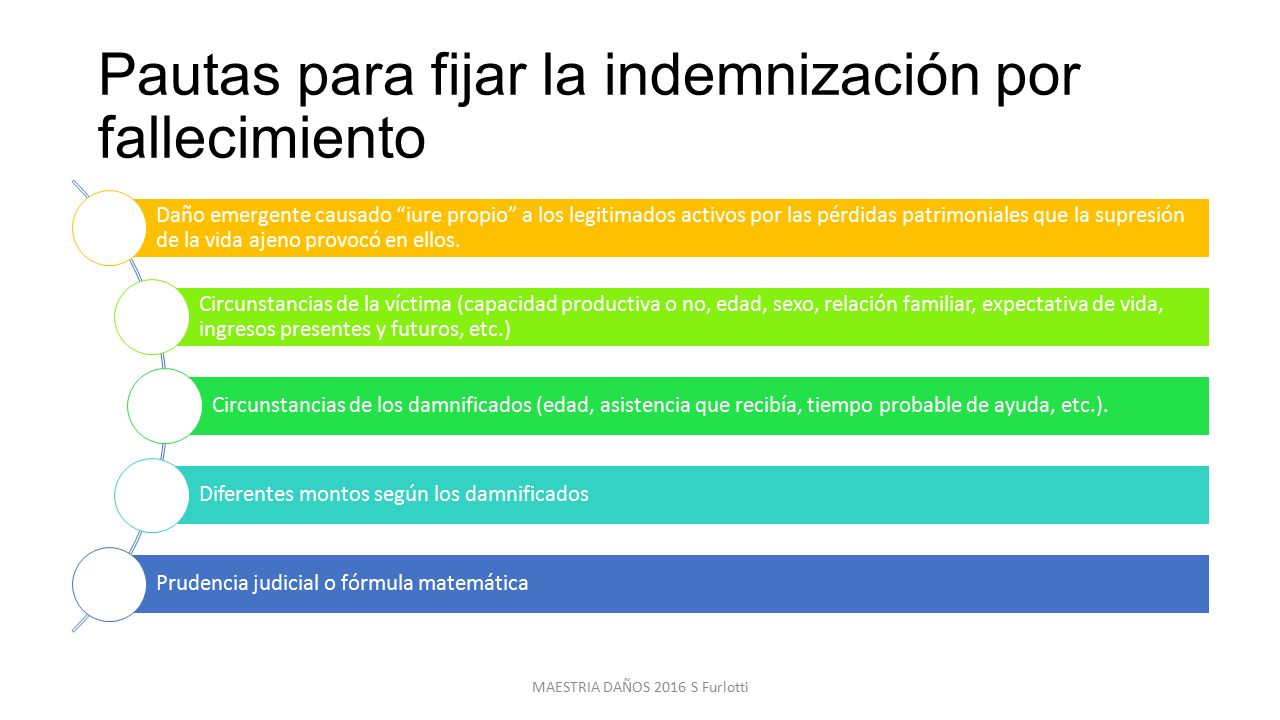 Pautas para fijar la indemnización por fallecimiento

Daño emergente causado “iure propio” a los legitimados activos por las pérdidas patrimoniales que la supresión de la vida ajeno provocó en ellos.

Circunstancias de la víctima (capacidad productiva o no, edad, sexo, relación familiar, expectativa de vida, ingresos presentes y futuros, etc.)

Circunstancias de los damnificados (edad, asistencia que recibía, tiempo probable de ayuda, etc.).

Diferentes montos según los damnificados

Prudencia judicial o fórmula matemática

MAESTRIA DAÑOS 2016 S Furlotti